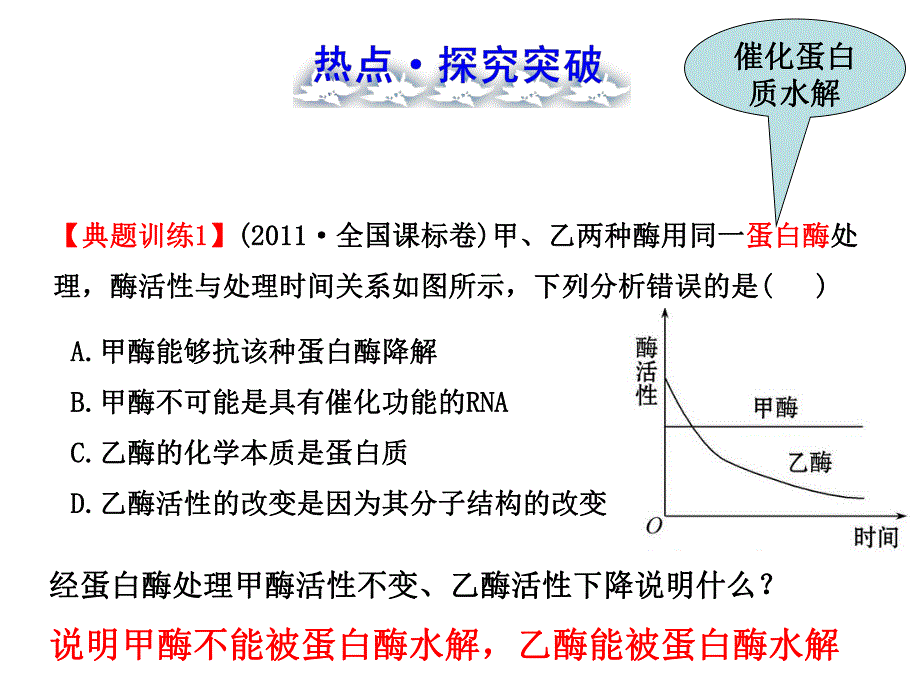 热点·探究突破

催化蛋白质水解

【典题训练1】(2011·全国课标卷)甲、乙两种酶用同一蛋白酶处理，酶活性与处理时间关系如图所示，下列分析错误的是(　　)

A.甲酶能够抗该种蛋白酶降解

B.甲酶不可能是具有催化功能的RNA

C.乙酶的化学本质是蛋白质

D.乙酶活性的改变是因为其分子结构的改变

酶活性

甲酶

乙酶

O

时间

经蛋白酶处理甲酶活性不变、乙酶活性下降说明什么？

说明甲酶不能被蛋白酶水解，乙酶能被蛋白酶水解